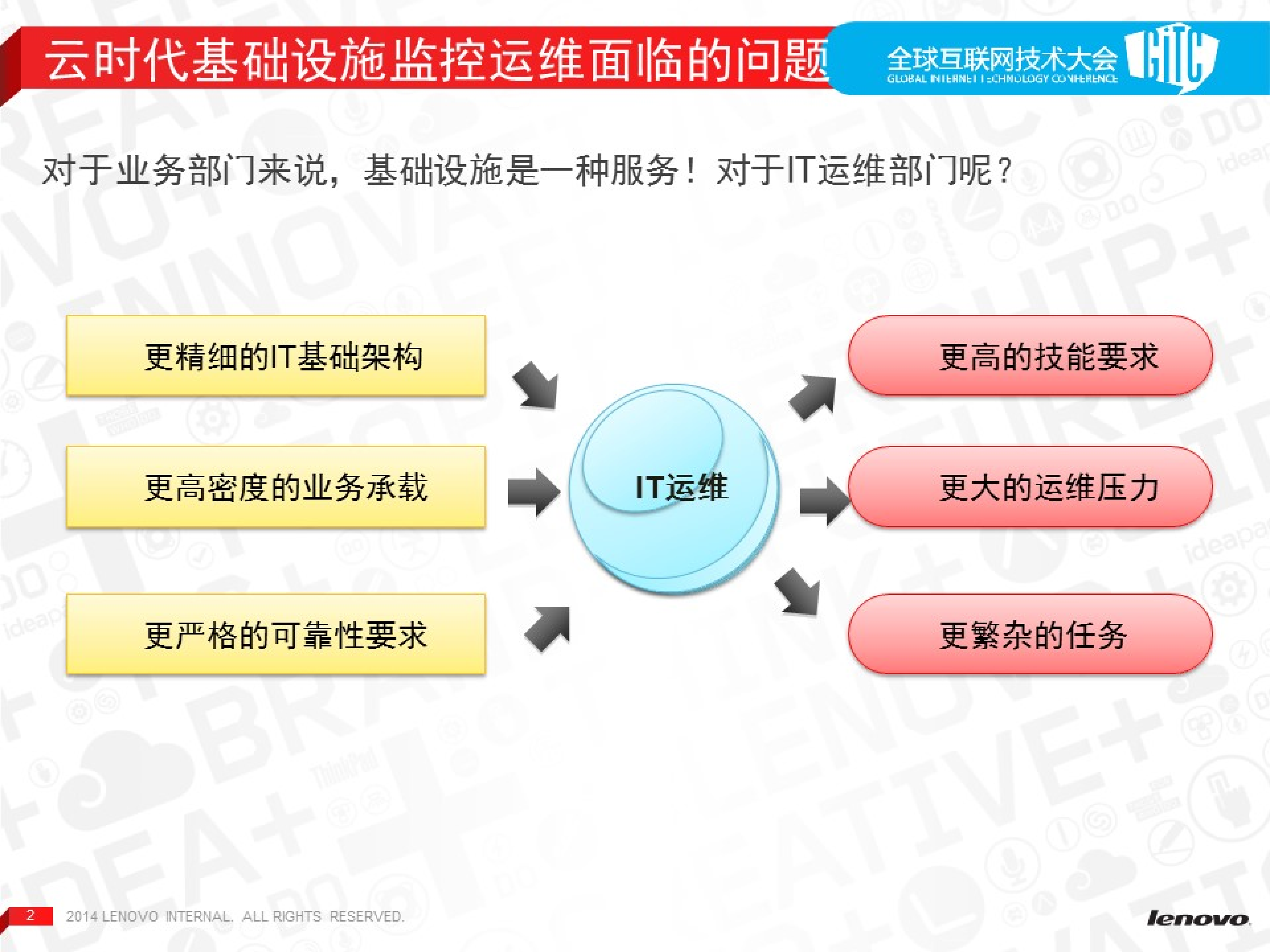 云时代基础设施监控运维面临的问题

全球互联网技术大会
GLOBAL INTERNET TECHNOLOGY CONFERENCE
GITC

对于业务部门来说，基础设施是一种服务！对于IT运维部门呢？

更精细的IT基础架构

更高密度的业务承载

更严格的可靠性要求

IT运维

更高的技能要求

更大的运维压力

更繁杂的任务

2 2014 LENOVO INTERNAL. ALL RIGHTS RESERVED.

lenovo